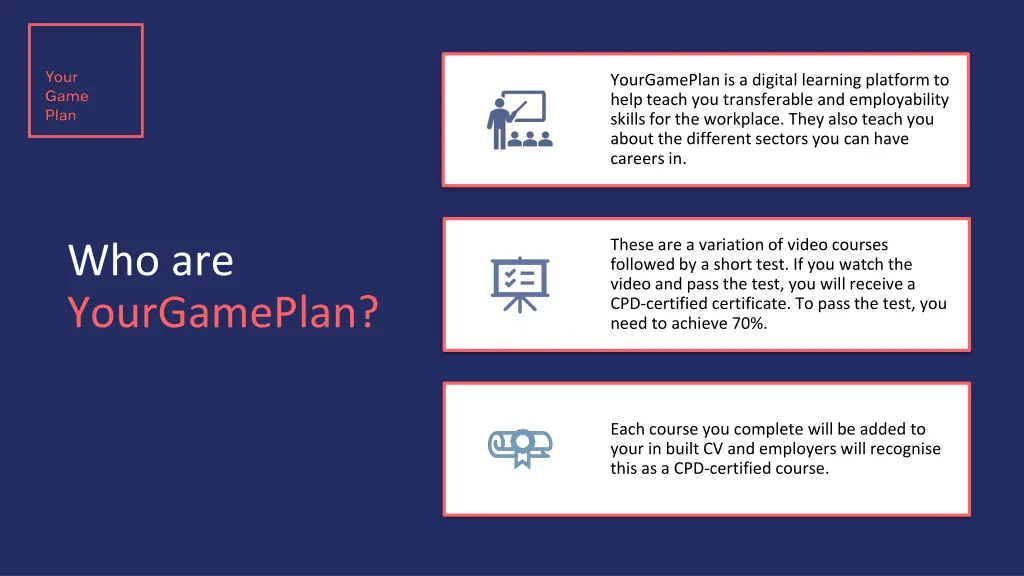 Your
Game
Plan

Who are
YourGamePlan?

YourGamePlan is a digital learning platform to help teach you transferable and employability skills for the workplace. They also teach you about the different sectors you can have careers in.

These are a variation of video courses followed by a short test. If you watch the video and pass the test, you will receive a CPD-certified certificate. To pass the test, you need to achieve 70%.

Each course you complete will be added to your in built CV and employers will recognise this as a CPD-certified course.